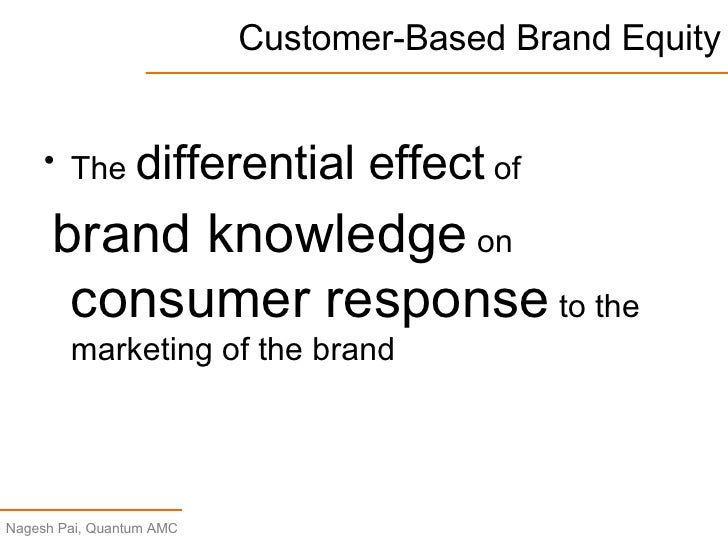 Customer-Based Brand Equity

• The differential effect of brand knowledge on consumer response to the marketing of the brand

Nagesh Pai, Quantum AMC